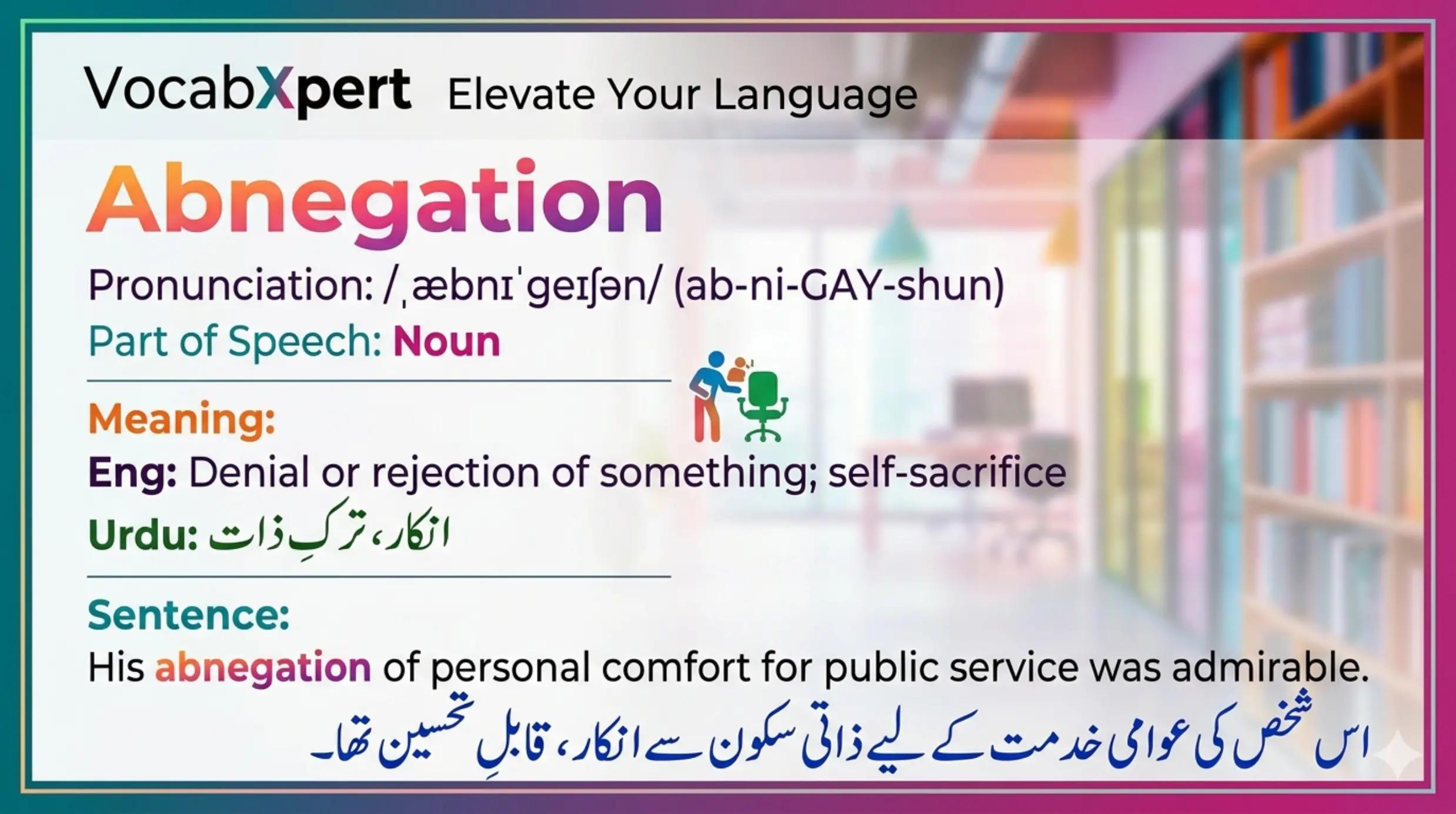 VocabXpert Elevate Your Language

Abnegation

Pronunciation: /ˌæbnɪˈɡeɪʃən/ (ab-ni-GAY-shun)

Part of Speech: Noun

Meaning:

Eng: Denial or rejection of something; self-sacrifice

Urdu: انکار، ترکِ ذات

Sentence:

His abnegation of personal comfort for public service was admirable.

اس شخص کی عوامی خدمت کے لیے ذاتی سکون سے انکار، قابلِ تحسین تھا۔